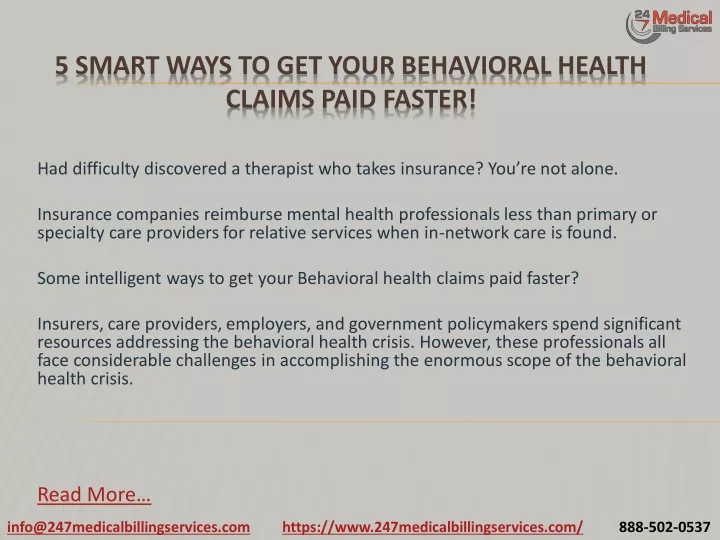 24 7 Medical Billing Services

5 SMART WAYS TO GET YOUR BEHAVIORAL HEALTH CLAIMS PAID FASTER!

Had difficulty discovered a therapist who takes insurance? You're not alone.

Insurance companies reimburse mental health professionals less than primary or specialty care providers for relative services when in-network care is found.

Some intelligent ways to get your Behavioral health claims paid faster?

Insurers, care providers, employers, and government policymakers spend significant resources addressing the behavioral health crisis. However, these professionals all face considerable challenges in accomplishing the enormous scope of the behavioral health crisis.

Read More…

info@247medicalbillingservices.com https://www.247medicalbillingservices.com/ 888-502-0537